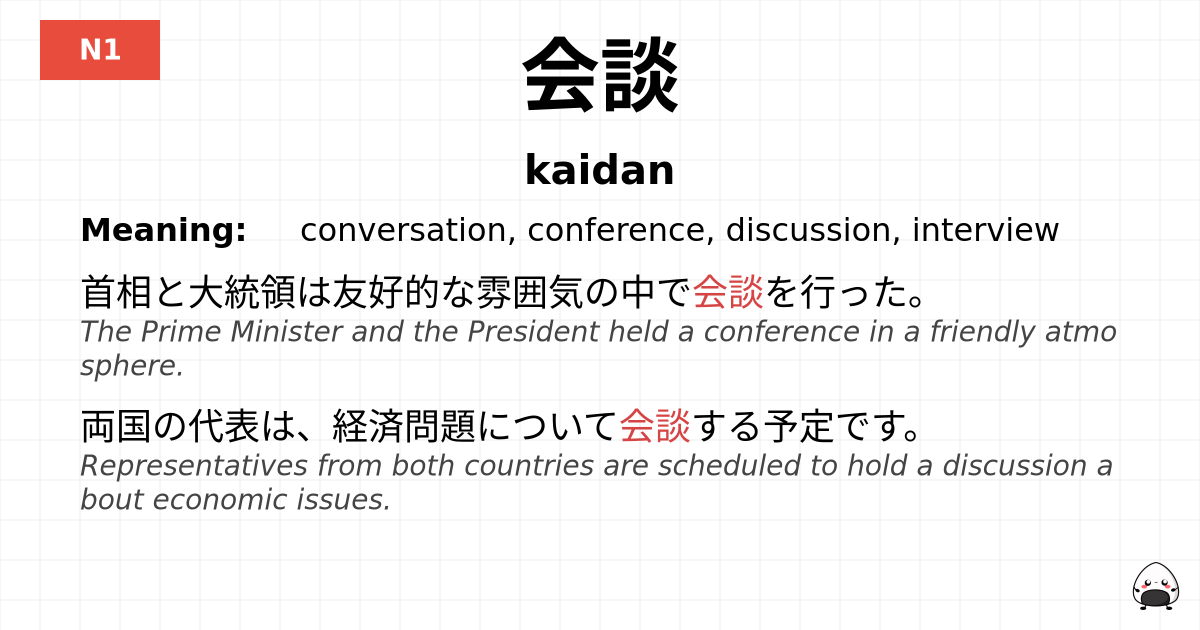 N1

会談

kaidan

Meaning: conversation, conference, discussion, interview

首相と大統領は友好的な雰囲気の中で会談を行った。
The Prime Minister and the President held a conference in a friendly atmosphere.

両国の代表は、経済問題について会談する予定です。
Representatives from both countries are scheduled to hold a discussion about economic issues.